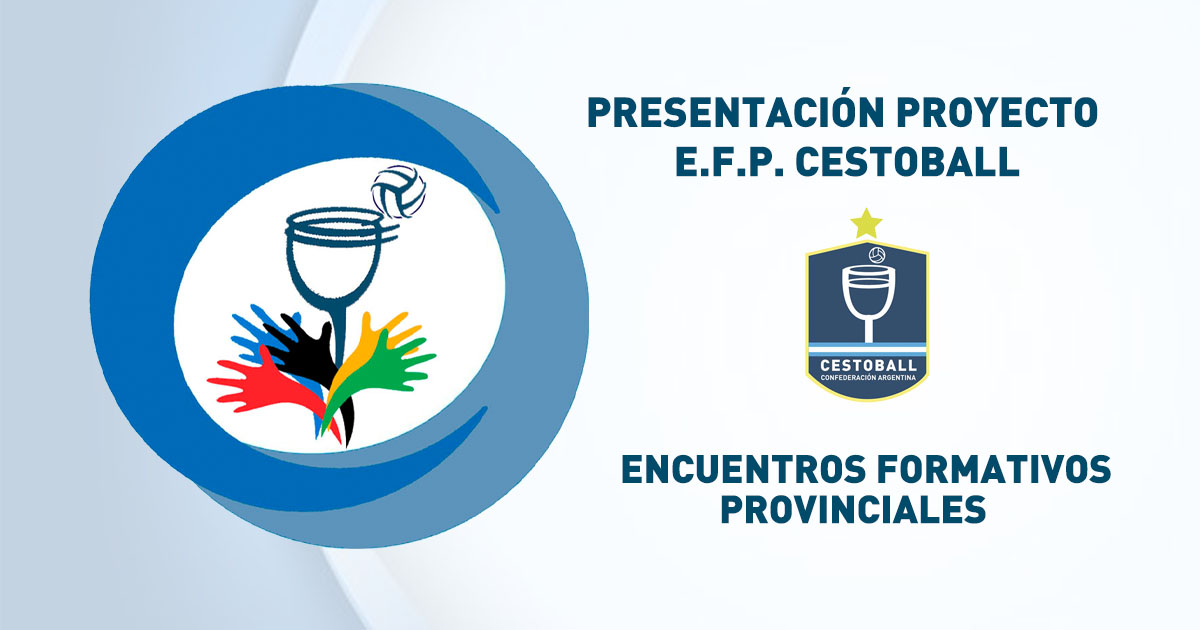 PRESENTACIÓN PROYECTO
E.F.P. CESTOBALL

CESTOBALL
CONFEDERACIÓN ARGENTINA

ENCUENTROS FORMATIVOS
PROVINCIALES